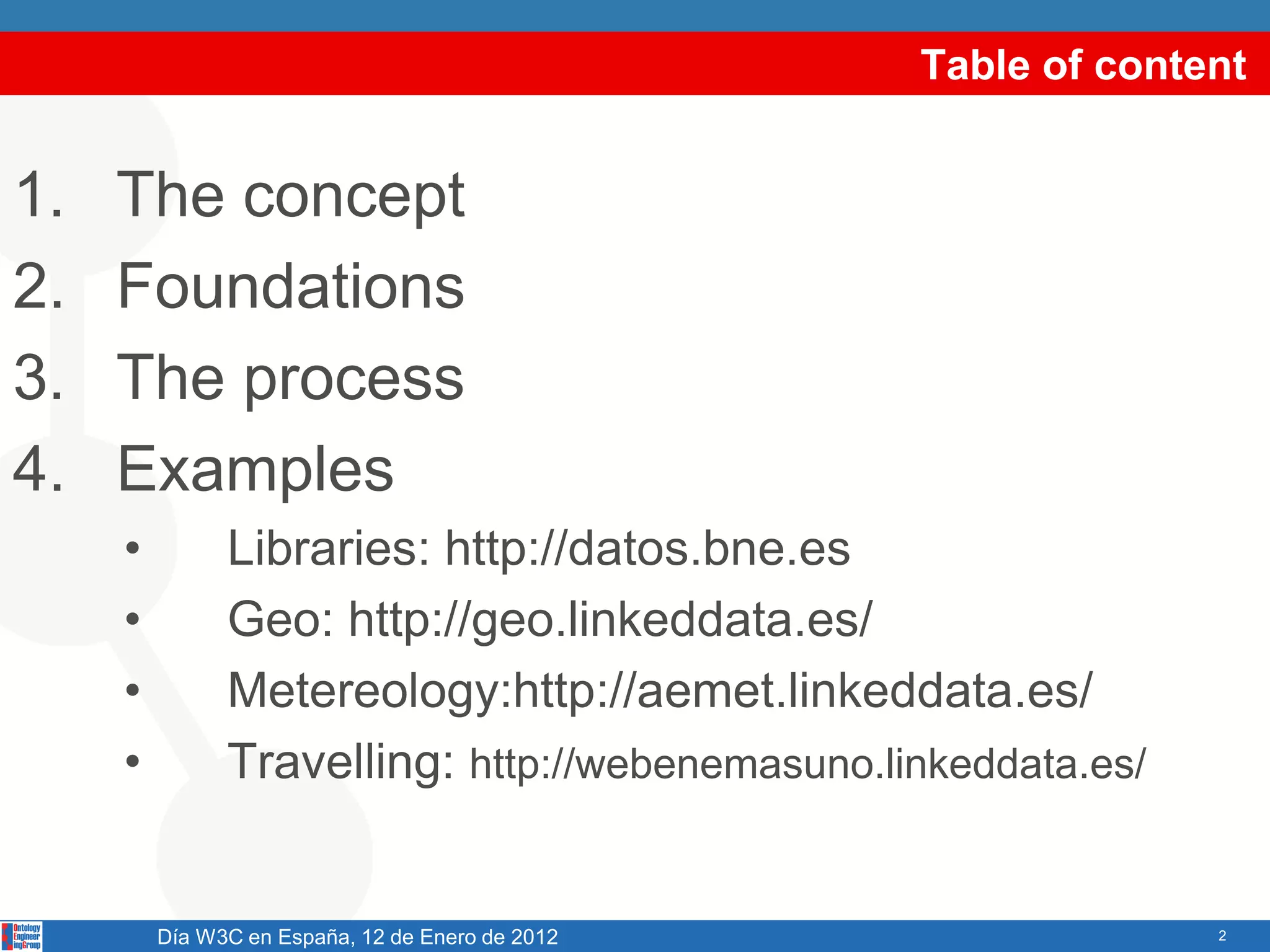 Table of content

1. The concept
2. Foundations
3. The process
4. Examples
• Libraries: http://datos.bne.es
• Geo: http://geo.linkeddata.es/
• Metereology:http://aemet.linkeddata.es/
• Travelling: http://webenemasuno.linkeddata.es/

Ontology Engineer ingGroup

Día W3C en España, 12 de Enero de 2012

2